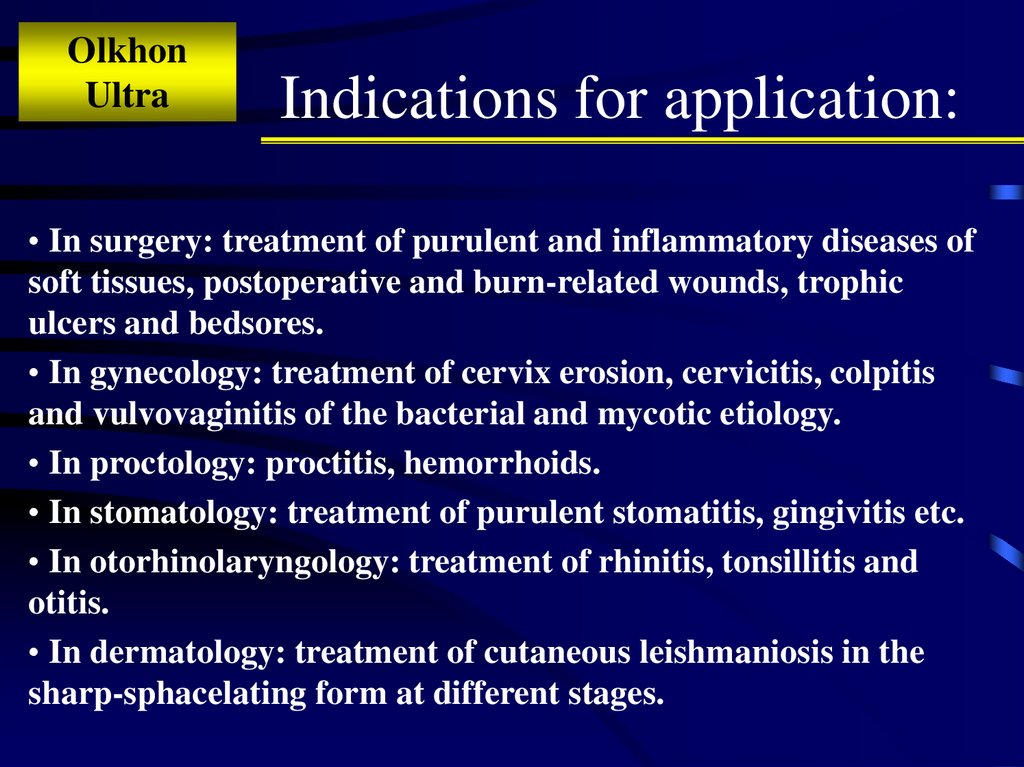 Olkhon Ultra

Indications for application:

• In surgery: treatment of purulent and inflammatory diseases of soft tissues, postoperative and burn-related wounds, trophic ulcers and bedsores.

• In gynecology: treatment of cervix erosion, cervicitis, colpitis and vulvovaginitis of the bacterial and mycotic etiology.

• In proctology: proctitis, hemorrhoids.

• In stomatology: treatment of purulent stomatitis, gingivitis etc.

• In otorhinolaryngology: treatment of rhinitis, tonsillitis and otitis.

• In dermatology: treatment of cutaneous leishmaniosis in the sharp-sphacelating form at different stages.